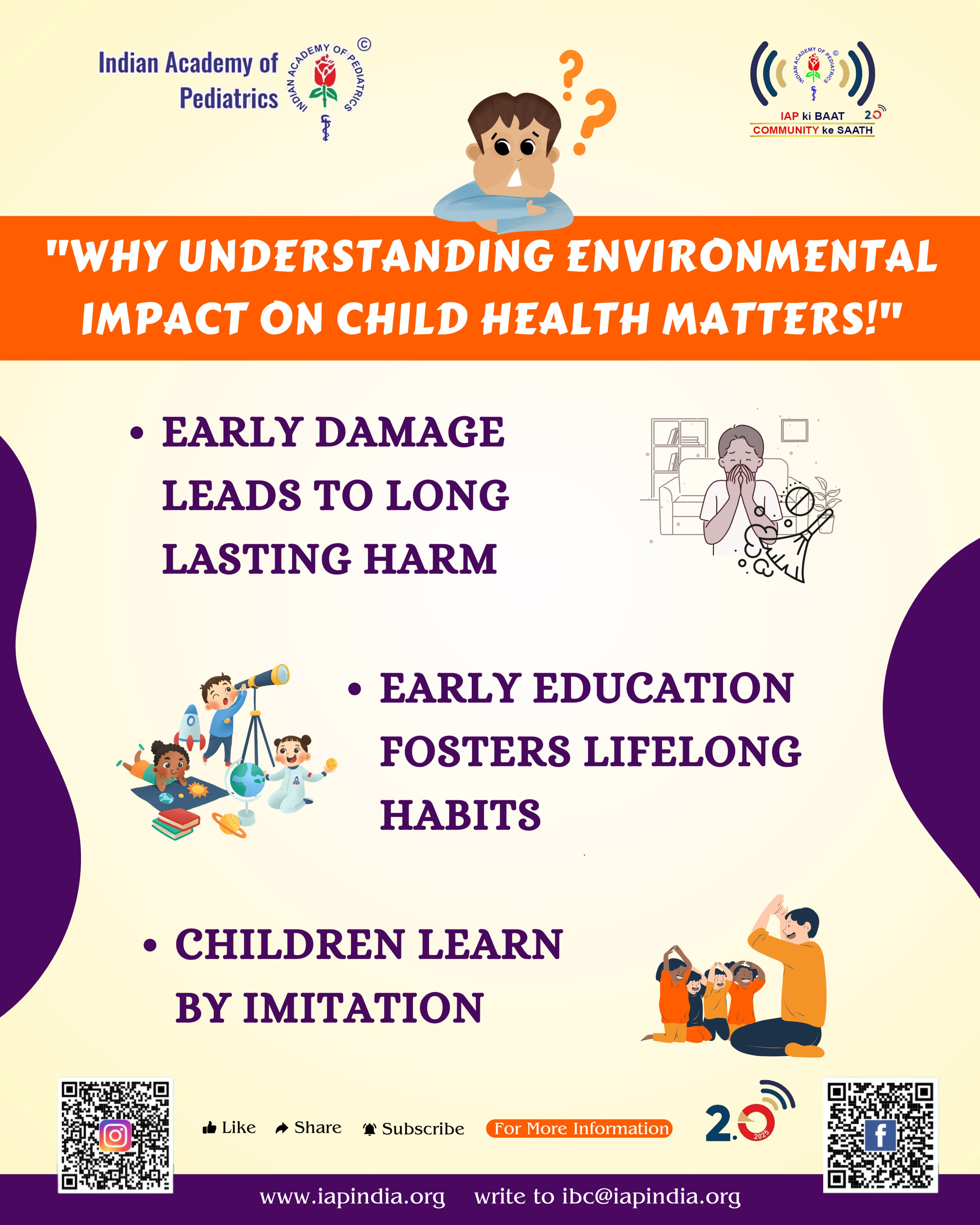 Indian Academy of Pediatrics

INDIAN ACADEMY OF PEDIATRICS ©

INDIAN ACADEMY OF PEDIATRICS ©

IAP ki BAAT 2.0
COMMUNITY ke SAATH

"WHY UNDERSTANDING ENVIRONMENTAL IMPACT ON CHILD HEALTH MATTERS!"

• EARLY DAMAGE LEADS TO LONG LASTING HARM

• EARLY EDUCATION FOSTERS LIFELONG HABITS

• CHILDREN LEARN BY IMITATION

Like Share Subscribe For More Information

2.0 2025

www.iapindia.org write to ibc@iapindia.org